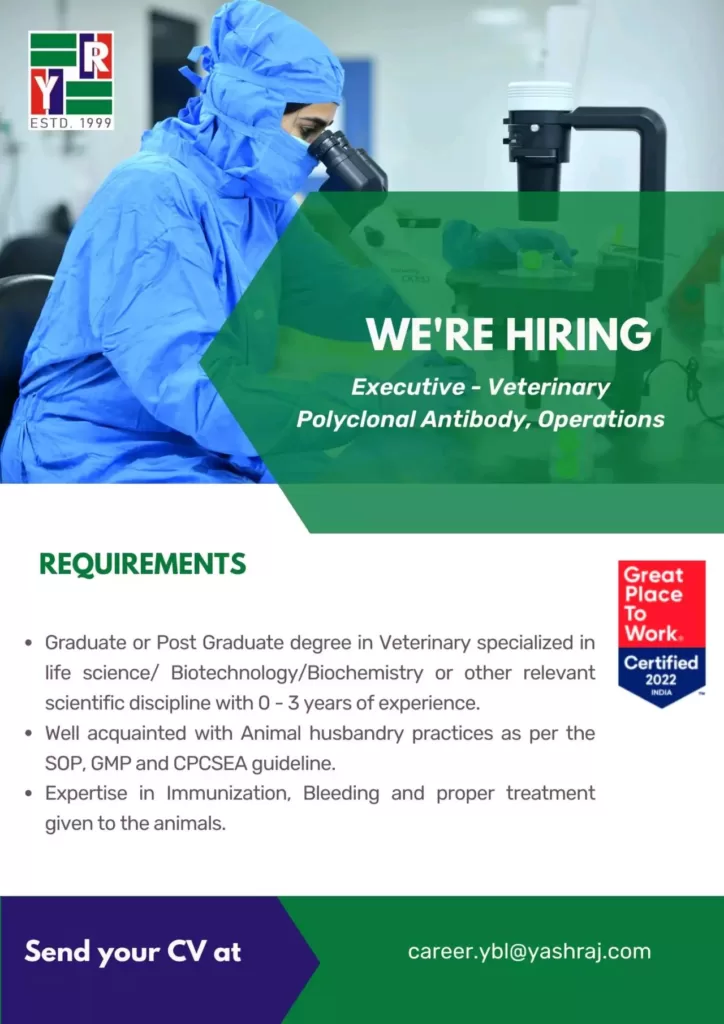 Y R
ESTD. 1999

WE'RE HIRING

Executive - Veterinary
Polyclonal Antibody, Operations

REQUIREMENTS

Great Place To Work.
Certified
2022
INDIA

• Graduate or Post Graduate degree in Veterinary specialized in life science/ Biotechnology/Biochemistry or other relevant scientific discipline with 0 - 3 years of experience.
• Well acquainted with Animal husbandry practices as per the SOP, GMP and CPCSEA guideline.
• Expertise in Immunization, Bleeding and proper treatment given to the animals.

Send your CV at

career.ybl@yashraj.com